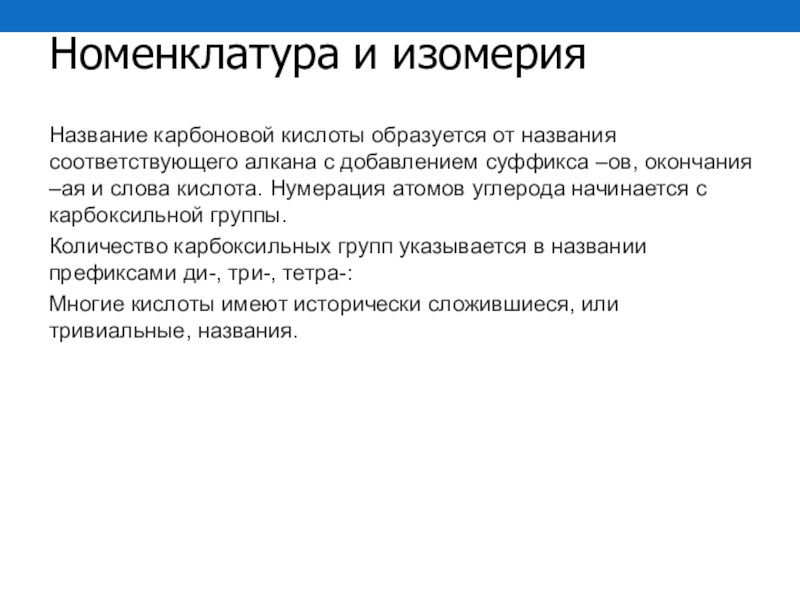 Номенклатура и изомерия

Название карбоновой кислоты образуется от названия соответствующего алкана с добавлением суффикса –ов, окончания –ая и слова кислота. Нумерация атомов углерода начинается с карбоксильной группы.

Количество карбоксильных групп указывается в названии префиксами ди-, три-, тетра-:

Многие кислоты имеют исторически сложившиеся, или тривиальные, названия.